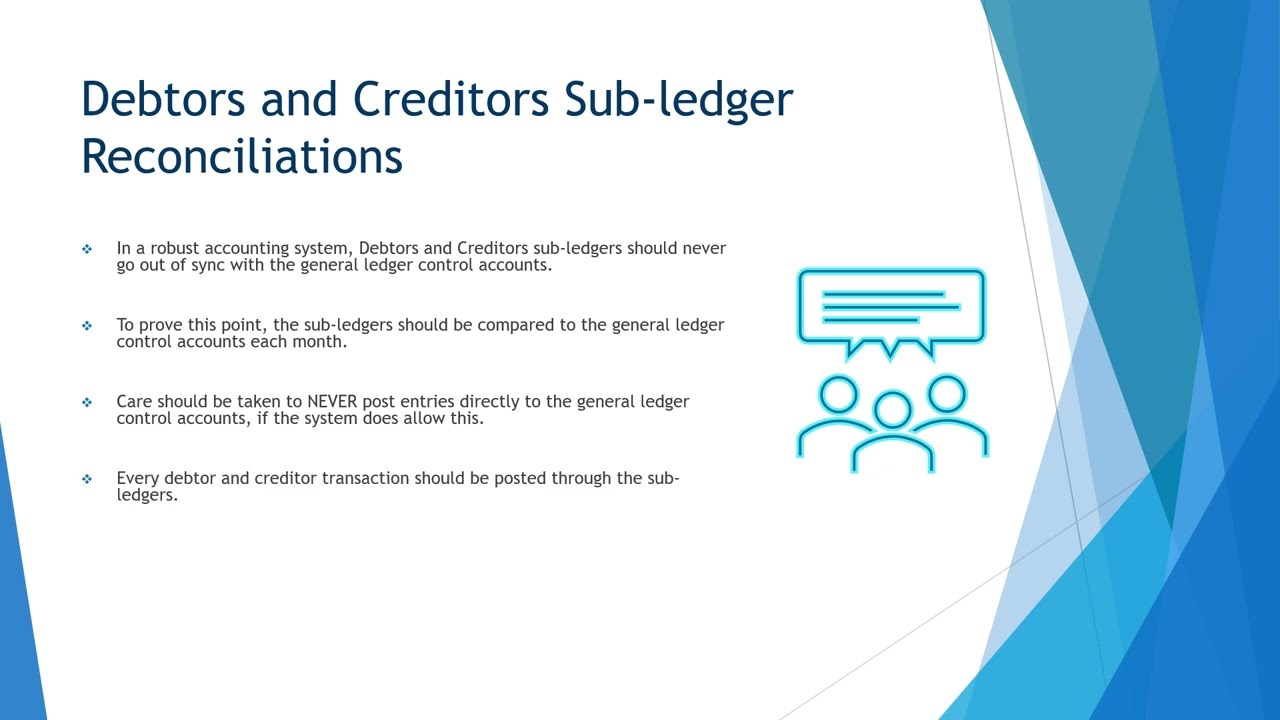 Debtors and Creditors Sub-ledger Reconciliations

❖ In a robust accounting system, Debtors and Creditors sub-ledgers should never go out of sync with the general ledger control accounts.

❖ To prove this point, the sub-ledgers should be compared to the general ledger control accounts each month.

❖ Care should be taken to NEVER post entries directly to the general ledger control accounts, if the system does allow this.

❖ Every debtor and creditor transaction should be posted through the sub-ledgers.